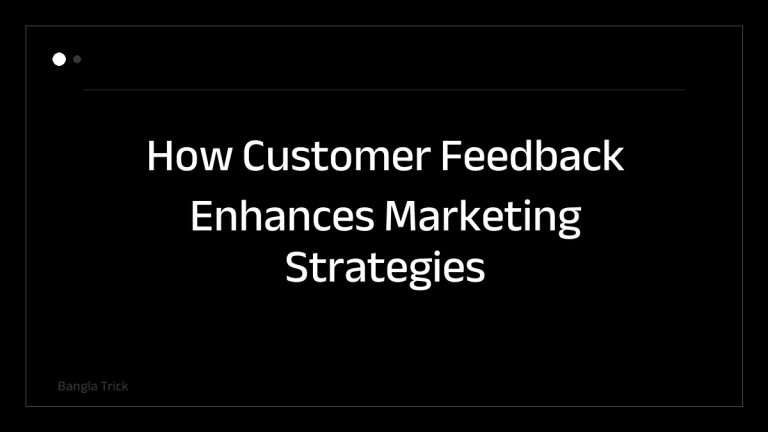 How Customer Feedback Enhances Marketing Strategies

Bangla Trick